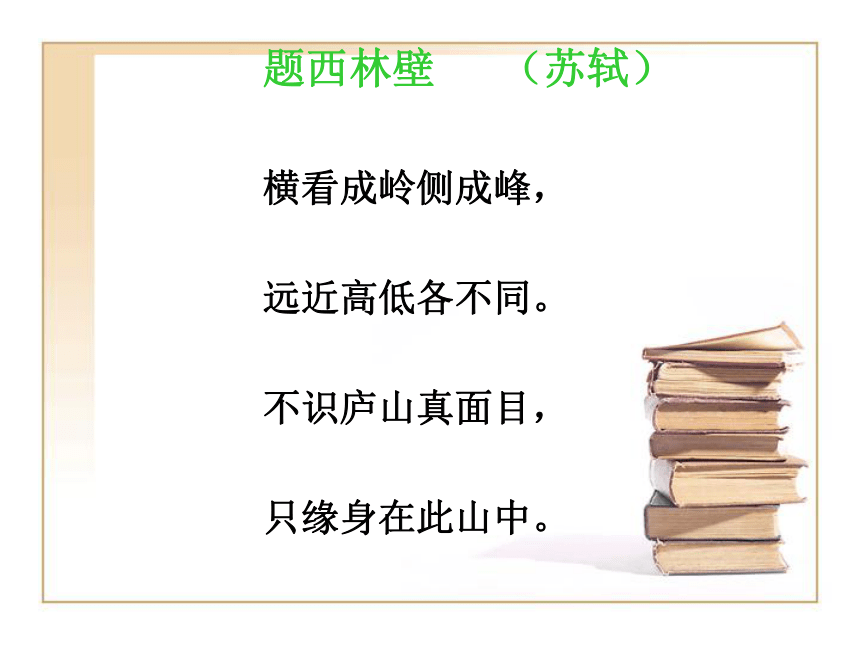 题西林壁　　（苏轼）

横看成岭侧成峰，

远近高低各不同。

不识庐山真面目，

只缘身在此山中。